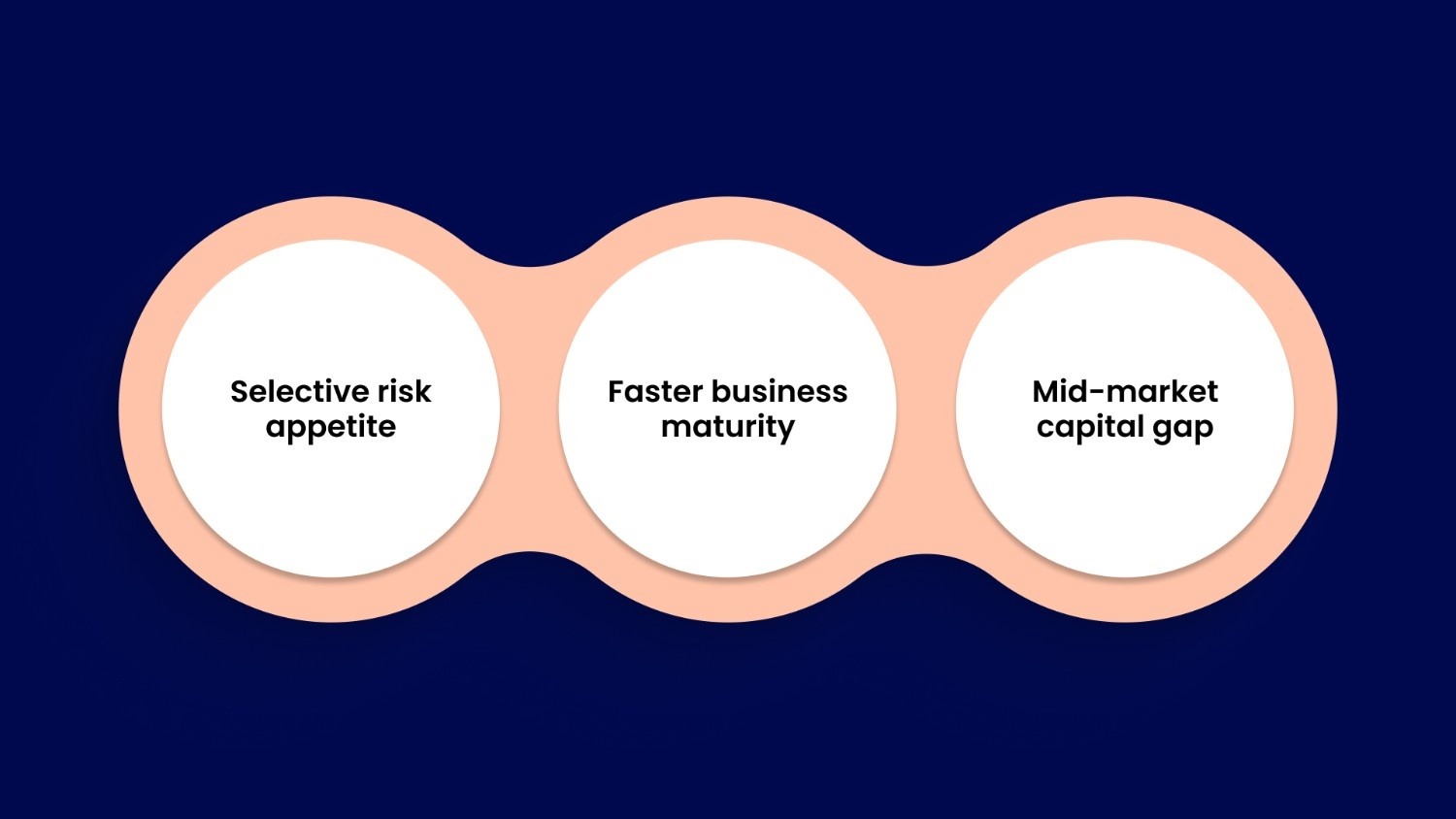 Selective risk appetite

Faster business maturity

Mid-market capital gap